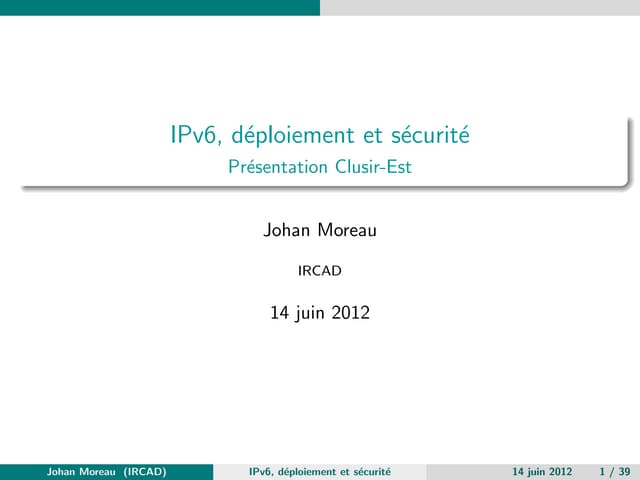 IPv6, déploiement et sécurité
Présentation Clusir-Est

Johan Moreau

IRCAD

14 juin 2012

Johan Moreau (IRCAD) IPv6, déploiement et sécurité 14 juin 2012 1 / 39